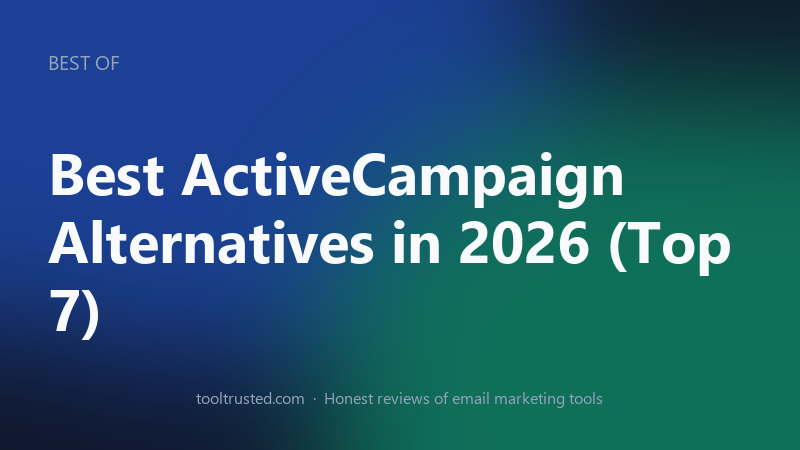 BEST OF

Best ActiveCampaign Alternatives in 2026 (Top 7)

tooltrusted.com · Honest reviews of email marketing tools